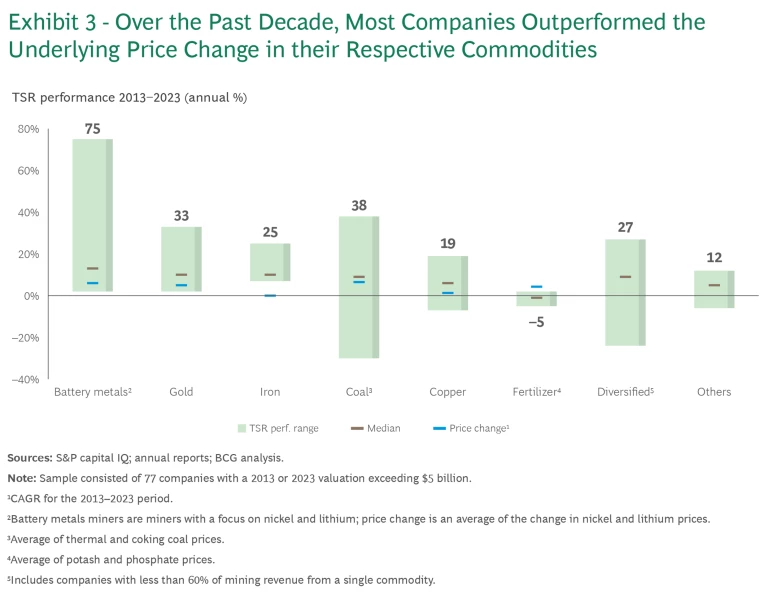 Exhibit 3 - Over the Past Decade, Most Companies Outperformed the Underlying Price Change in their Respective Commodities

TSR performance 2013–2023 (annual %)

80%
60%
40%
20%
0%
–20%
–40%

75
33
25
38
19
–5
27
12

Battery metals²
Gold
Iron
Coal³
Copper
Fertilizer⁴
Diversified⁵
Others

TSR perf. range
Median
Price change¹

Sources: S&P capital IQ; annual reports; BCG analysis.

Note: Sample consisted of 77 companies with a 2013 or 2023 valuation exceeding $5 billion.

¹CAGR for the 2013–2023 period.

²Battery metals miners are miners with a focus on nickel and lithium; price change is an average of the change in nickel and lithium prices.

³Average of thermal and coking coal prices.

⁴Average of potash and phosphate prices.

⁵Includes companies with less than 60% of mining revenue from a single commodity.